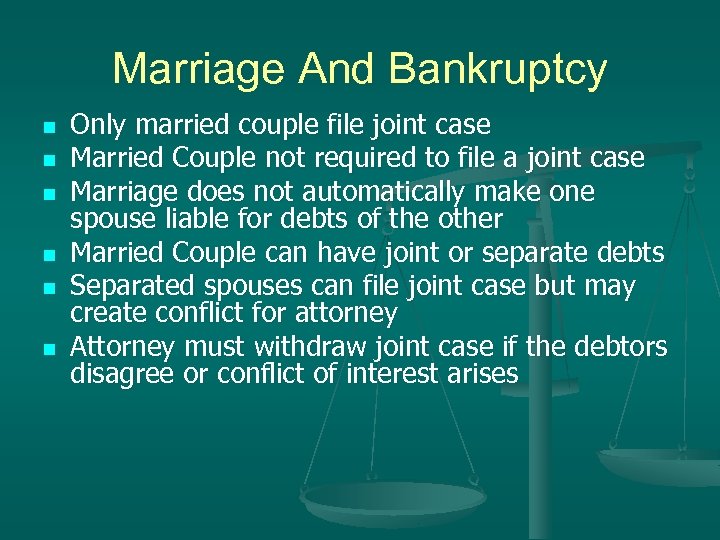 Marriage And Bankruptcy

- Only married couple file joint case
- Married Couple not required to file a joint case
- Marriage does not automatically make one spouse liable for debts of the other
- Married Couple can have joint or separate debts
- Separated spouses can file joint case but may create conflict for attorney
- Attorney must withdraw joint case if the debtors disagree or conflict of interest arises